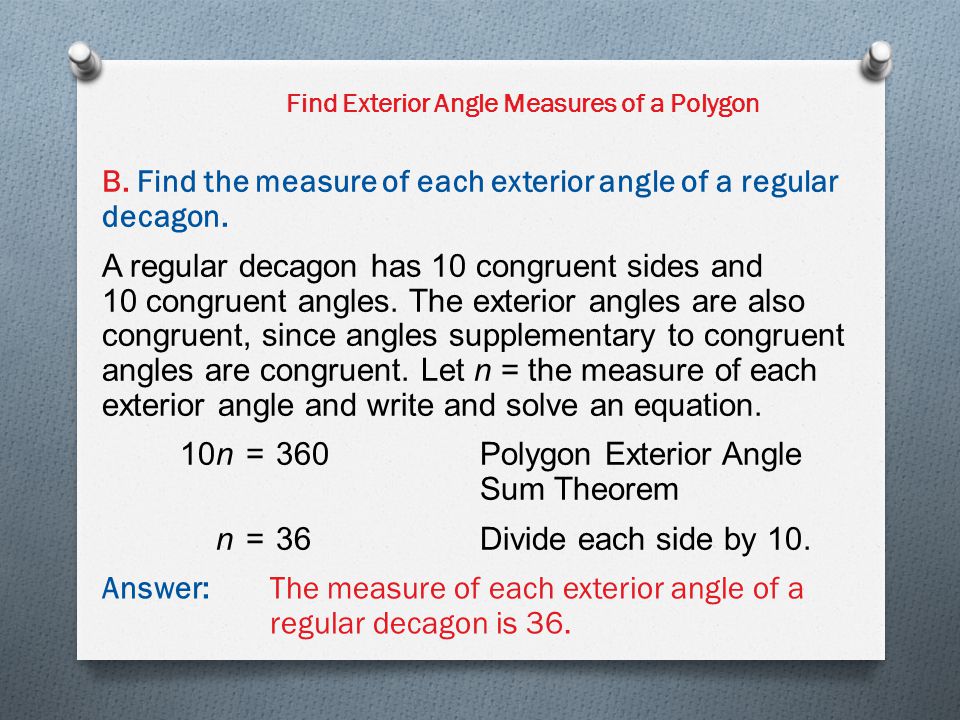 Find Exterior Angle Measures of a Polygon

B. Find the measure of each exterior angle of a regular decagon.

A regular decagon has 10 congruent sides and 10 congruent angles. The exterior angles are also congruent, since angles supplementary to congruent angles are congruent. Let $n$ = the measure of each exterior angle and write and solve an equation.

$10n = 360$ Polygon Exterior Angle Sum Theorem

$n = 36$ Divide each side by 10.

Answer: The measure of each exterior angle of a regular decagon is 36.